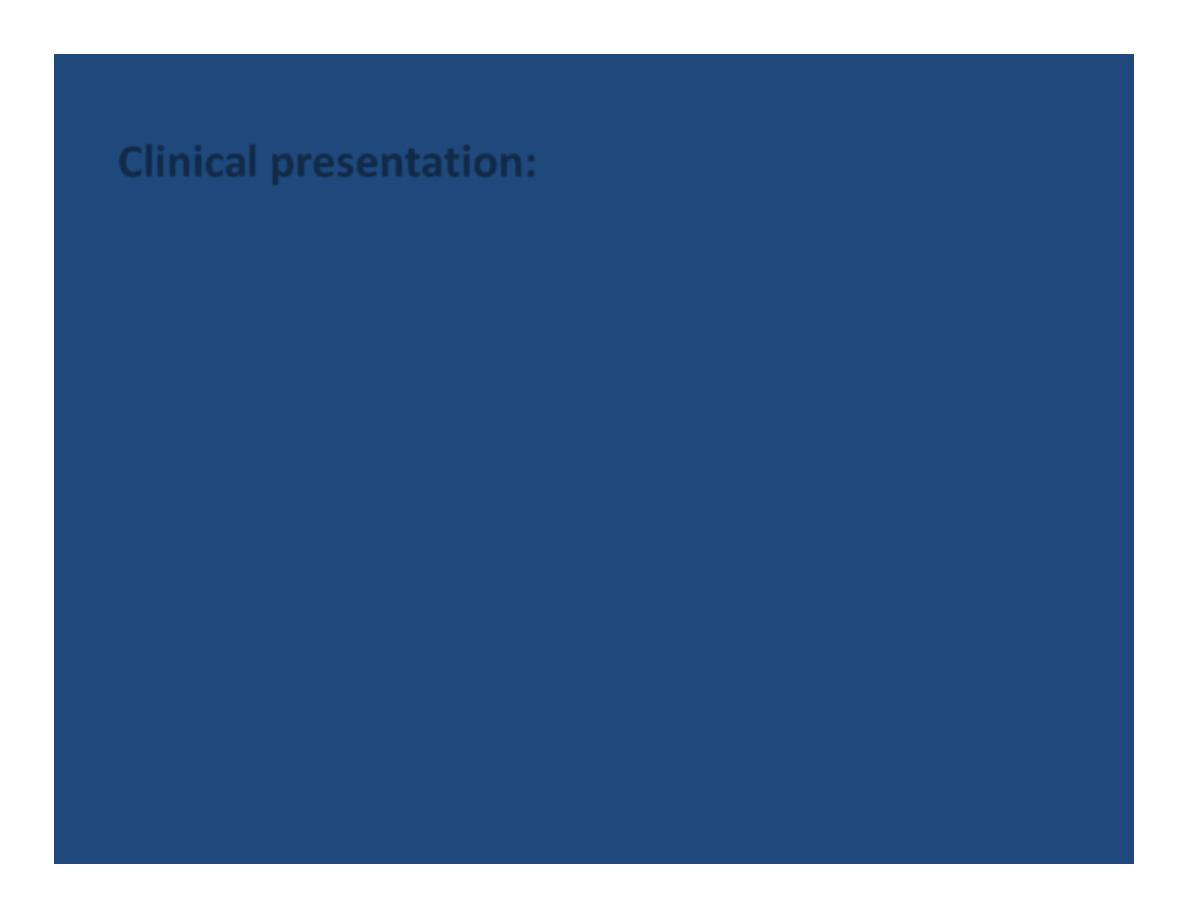 Clinical presentation: